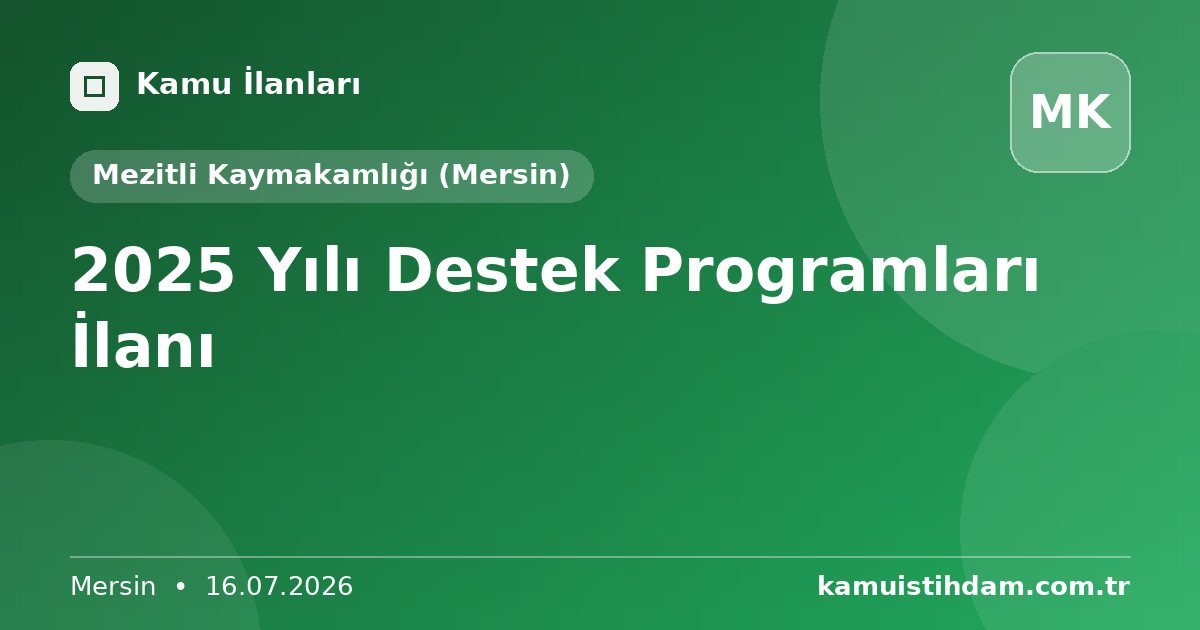 Kamu İlanları

MK

Mezitli Kaymakamlığı (Mersin)

2025 Yılı Destek Programları İlanı

Mersin • 16.07.2026

kamuistihdam.com.tr